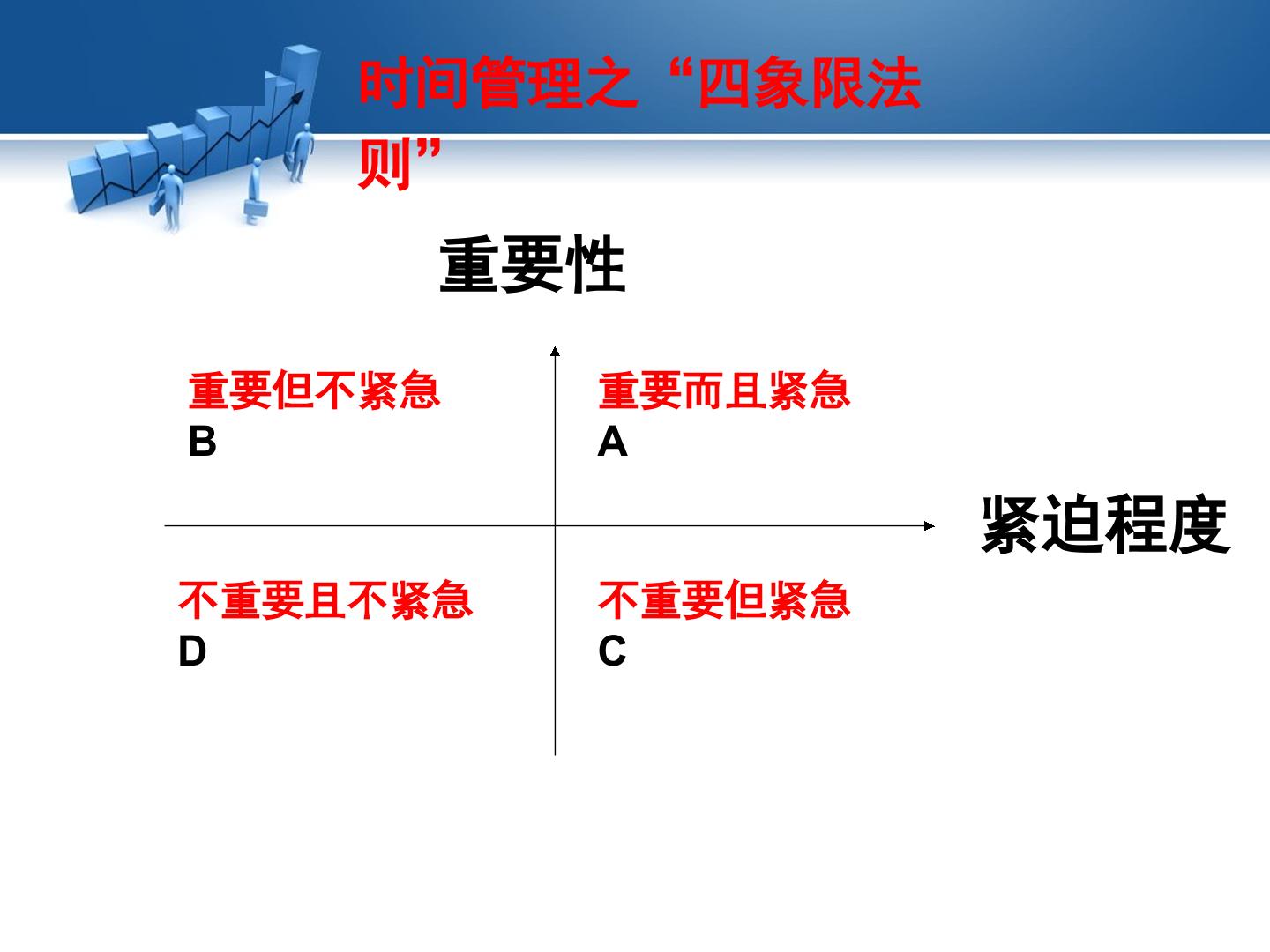 时间管理之“四象限法则”

重要性

重要但不紧急
B

重要而且紧急
A

紧迫程度

不重要且不紧急
D

不重要但紧急
C